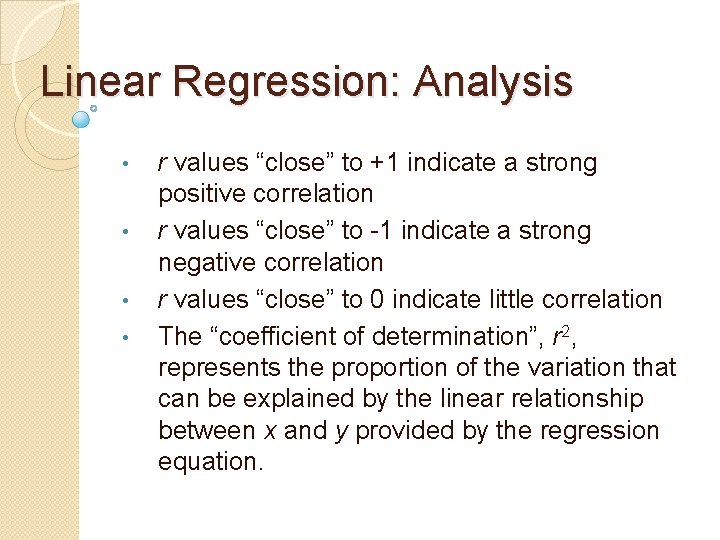 Linear Regression: Analysis

• $r$ values “close” to +1 indicate a strong positive correlation
• $r$ values “close” to -1 indicate a strong negative correlation
• $r$ values “close” to 0 indicate little correlation
• The “coefficient of determination”, $r^2$, represents the proportion of the variation that can be explained by the linear relationship between $x$ and $y$ provided by the regression equation.